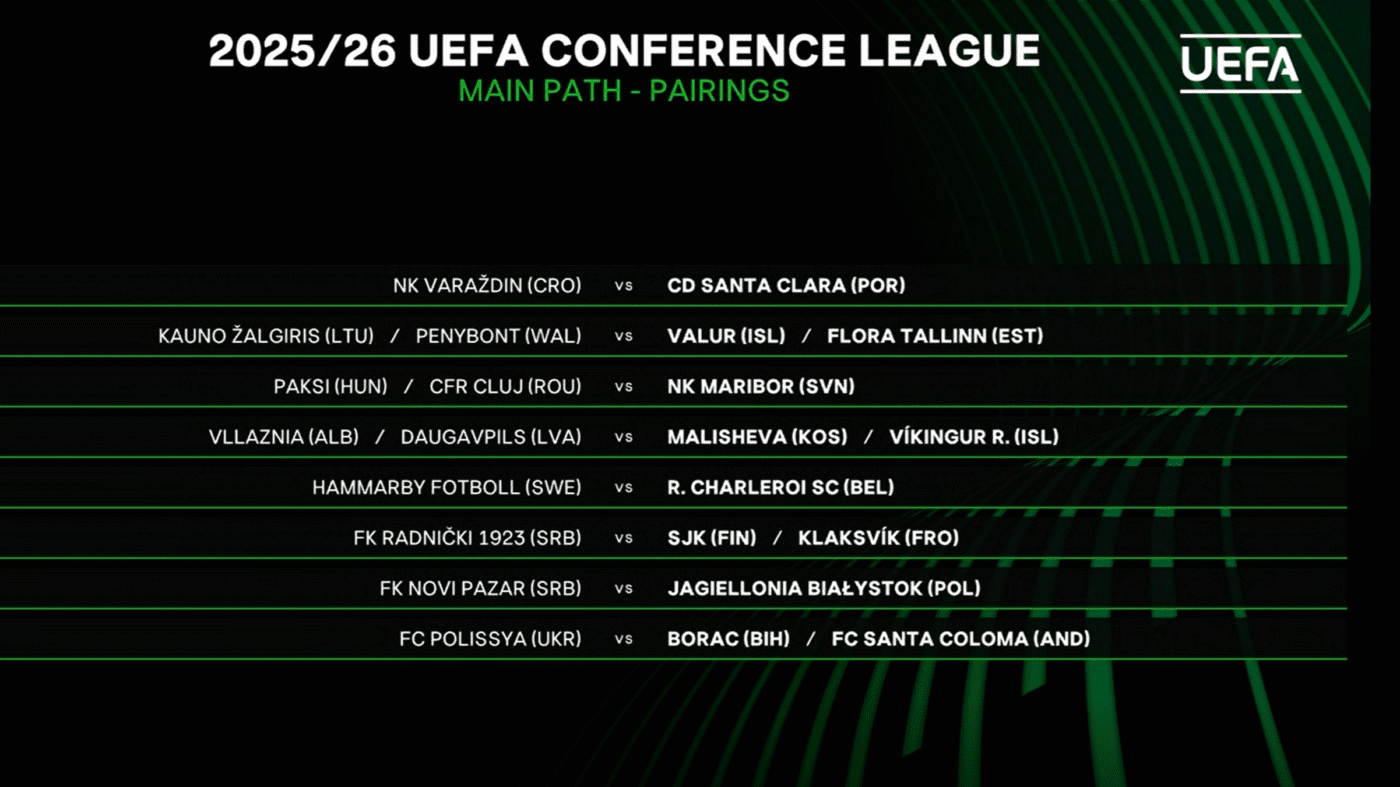 2025/26 UEFA CONFERENCE LEAGUE
MAIN PATH - PAIRINGS

UEFA

NK VARAŽDIN (CRO) vs CD SANTA CLARA (POR)

KAUNO ŽALGIRIS (LTU) / PENYBONT (WAL) vs VALUR (ISL) / FLORA TALLINN (EST)

PAKSI (HUN) / CFR CLUJ (ROU) vs NK MARIBOR (SVN)

VLLAZNIA (ALB) / DAUGAVPILS (LVA) vs MALISHEVA (KOS) / VÍKINGUR R. (ISL)

HAMMARBY FOTBOLL (SWE) vs R. CHARLEROI SC (BEL)

FK RADNIČKI 1923 (SRB) vs SJK (FIN) / KLAKSVÍK (FRO)

FK NOVI PAZAR (SRB) vs JAGIELLONIA BIAŁYSTOK (POL)

FC POLISSYA (UKR) vs BORAC (BIH) / FC SANTA COLOMA (AND)